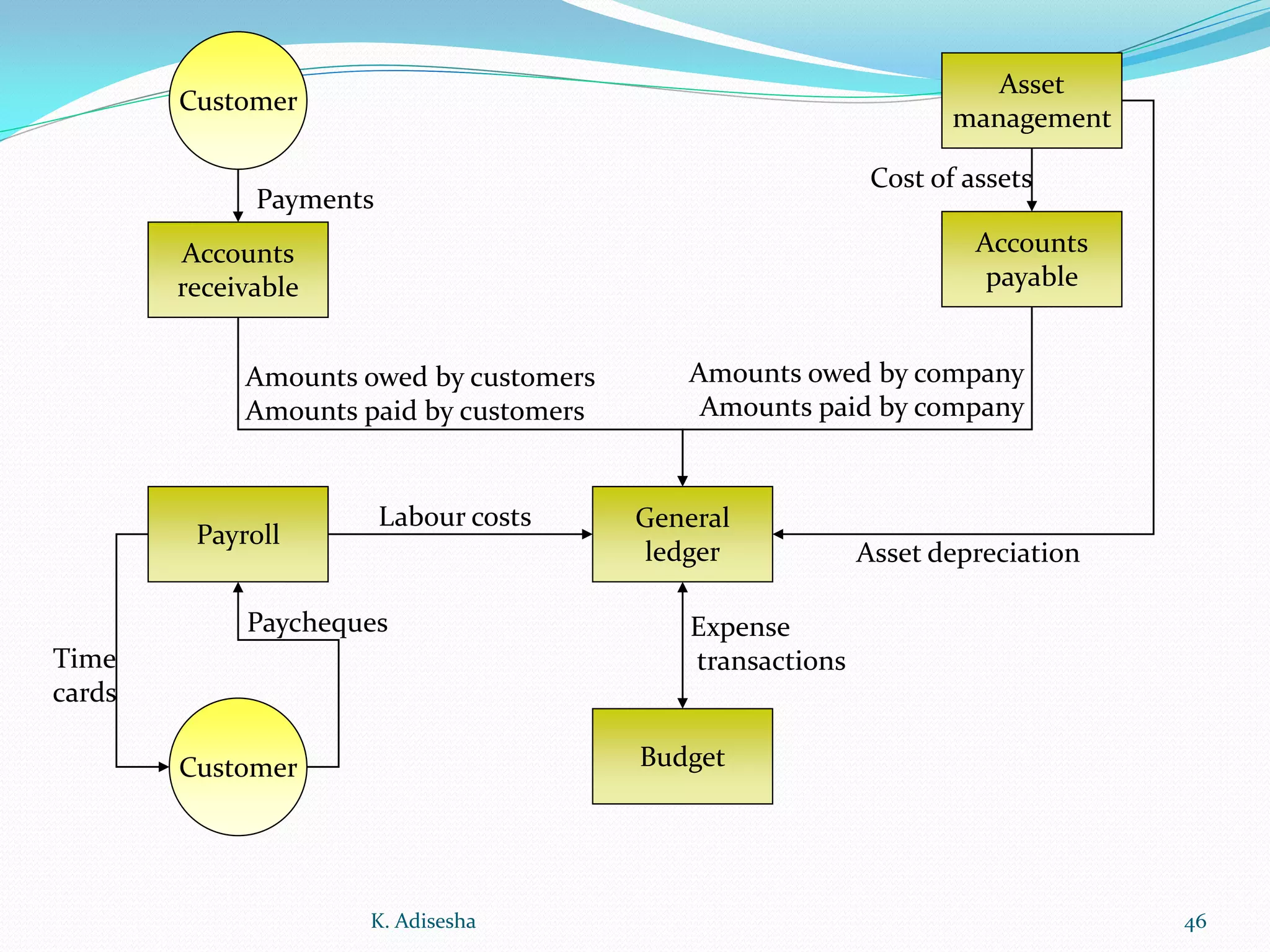 Customer

Asset management

Payments

Cost of assets

Accounts receivable

Accounts payable

Amounts owed by customers
Amounts paid by customers

Amounts owed by company
Amounts paid by company

Payroll

Labour costs

General ledger

Asset depreciation

Paycheques

Time cards

Expense transactions

Customer

Budget

K. Adisesha

46